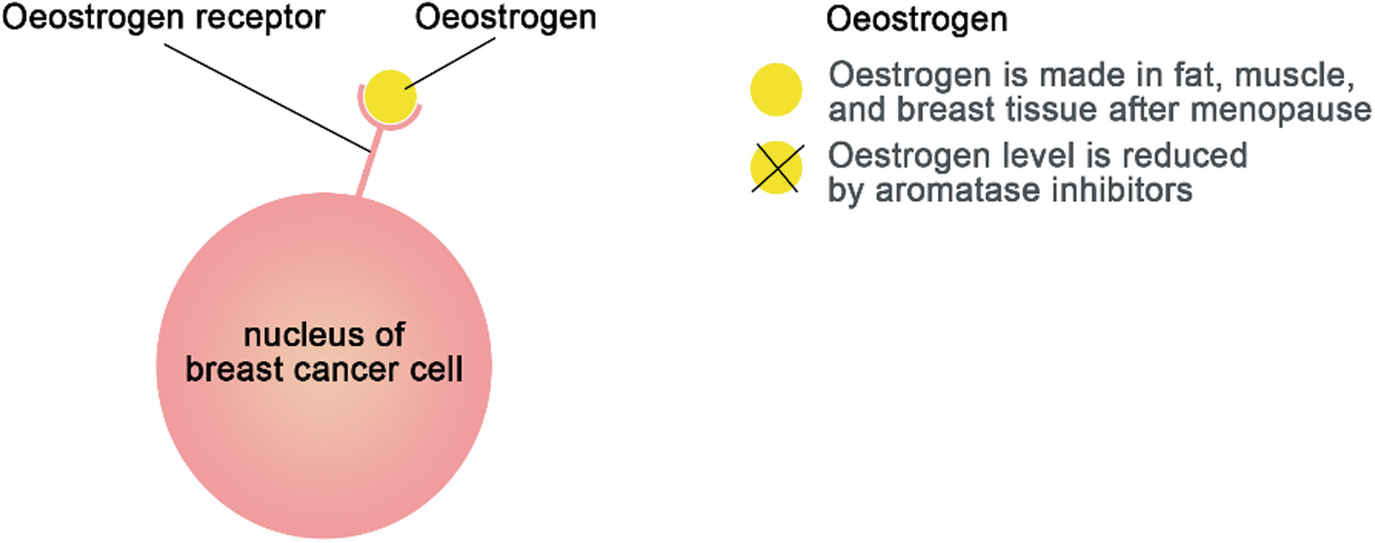 Oeostrogen receptor

Oeostrogen

nucleus of breast cancer cell

Oeostrogen

Oestrogen is made in fat, muscle, and breast tissue after menopause

Oestrogen level is reduced by aromatase inhibitors